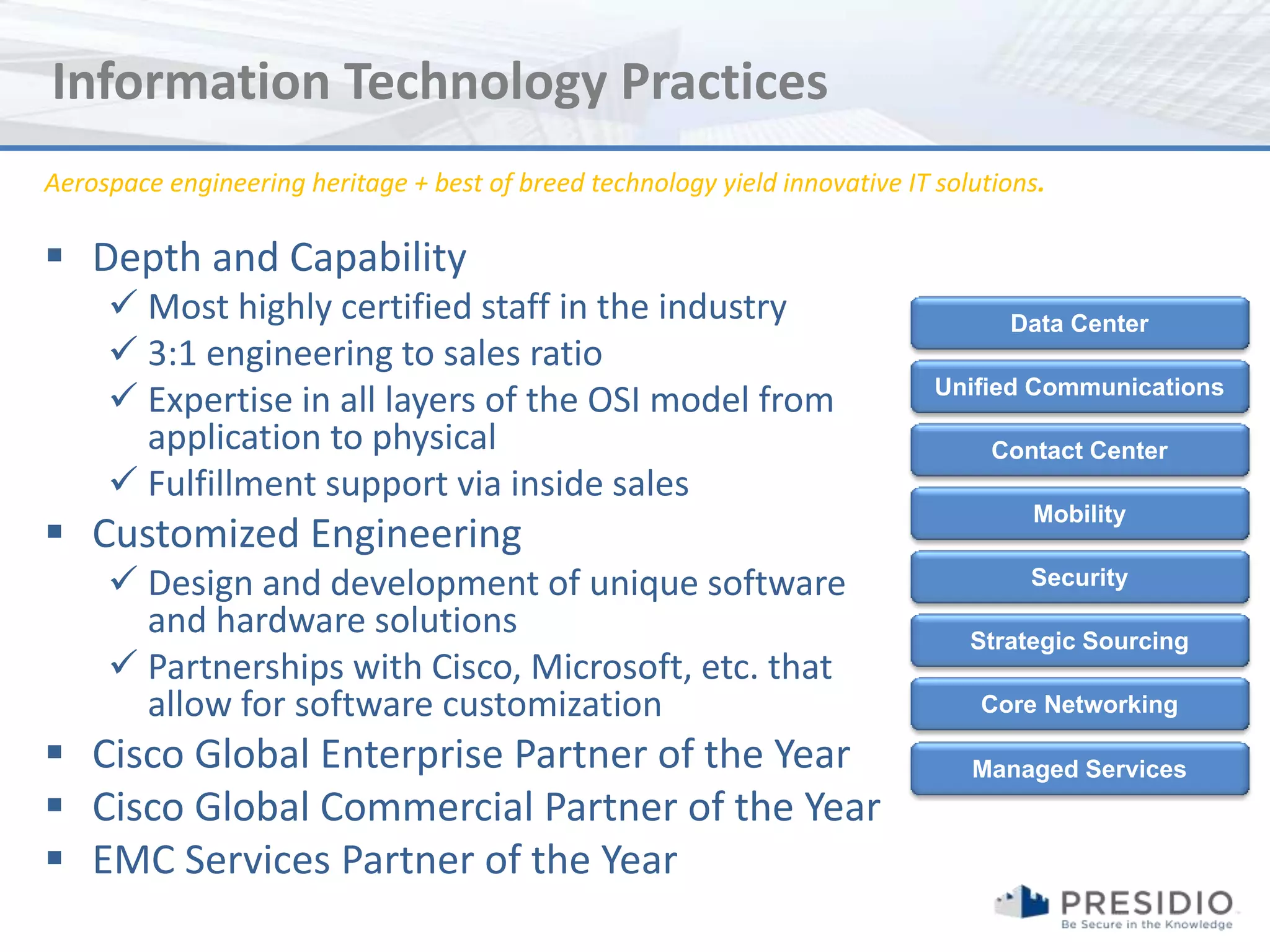 Information Technology Practices

Aerospace engineering heritage + best of breed technology yield innovative IT solutions.

▪ Depth and Capability
✓ Most highly certified staff in the industry
✓ 3:1 engineering to sales ratio
✓ Expertise in all layers of the OSI model from application to physical
✓ Fulfillment support via inside sales
▪ Customized Engineering
✓ Design and development of unique software and hardware solutions
✓ Partnerships with Cisco, Microsoft, etc. that allow for software customization
▪ Cisco Global Enterprise Partner of the Year
▪ Cisco Global Commercial Partner of the Year
▪ EMC Services Partner of the Year

Data Center
Unified Communications
Contact Center
Mobility
Security
Strategic Sourcing
Core Networking
Managed Services

PRESIDIO
Be Secure in the Knowledge